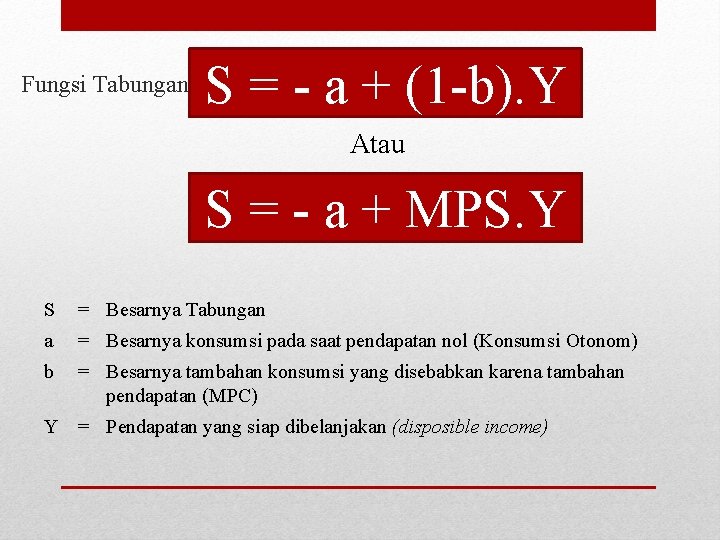 Fungsi Tabungan $S = - a + (1-b).Y$

Atau

$S = - a + MPS.Y$

S = Besarnya Tabungan

a = Besarnya konsumsi pada saat pendapatan nol (Konsumsi Otonom)

b = Besarnya tambahan konsumsi yang disebabkan karena tambahan pendapatan (MPC)

Y = Pendapatan yang siap dibelanjakan (disposible income)